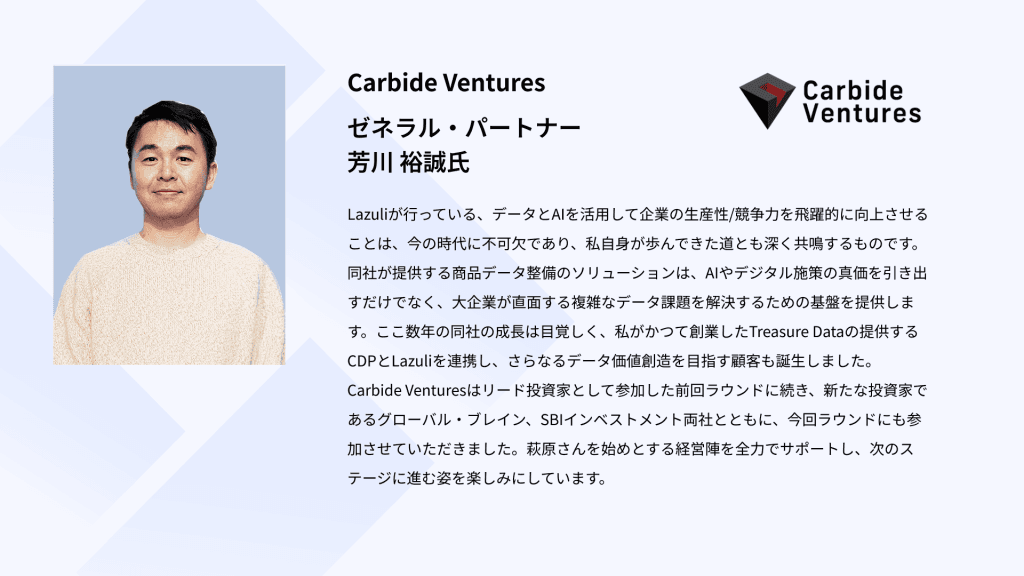 Carbide Ventures

ゼネラル・パートナー
芳川 裕誠氏

Carbide Ventures

Lazuliが行っている、データとAIを活用して企業の生産性/競争力を飛躍的に向上させることは、今の時代に不可欠であり、私自身が歩んできた道とも深く共鳴するものです。同社が提供する商品データ整備のソリューションは、AIやデジタル施策の真価を引き出すだけでなく、大企業が直面する複雑なデータ課題を解決するための基盤を提供します。ここ数年の同社の成長は目覚しく、私がかつて創業したTreasure Dataの提供するCDPとLazuliを連携し、さらなるデータ価値創造を目指す顧客も誕生しました。
Carbide Venturesはリード投資家として参加した前回ラウンドに続き、新たな投資家であるグローバル・ブレイン、SBIインベストメント両社とともに、今回ラウンドにも参加させていただきました。萩原さんを始めとする経営陣を全力でサポートし、次のステージに進む姿を楽しみにしています。